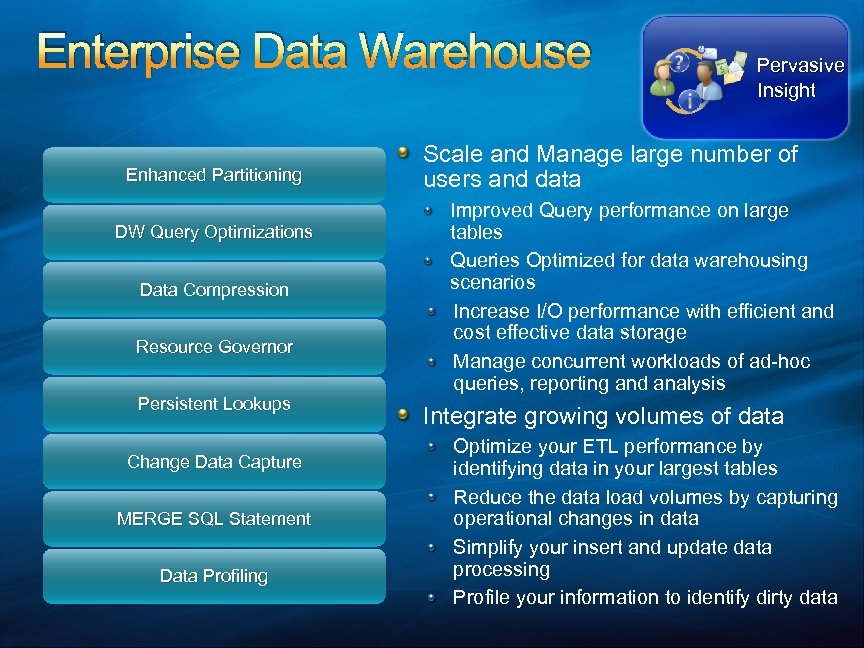 Enterprise Data Warehouse

Pervasive Insight

Enhanced Partitioning

DW Query Optimizations

Data Compression

Resource Governor

Persistent Lookups

Change Data Capture

MERGE SQL Statement

Data Profiling

Scale and Manage large number of users and data

Improved Query performance on large tables

Queries Optimized for data warehousing scenarios

Increase I/O performance with efficient and cost effective data storage

Manage concurrent workloads of ad-hoc queries, reporting and analysis

Integrate growing volumes of data

Optimize your ETL performance by identifying data in your largest tables

Reduce the data load volumes by capturing operational changes in data

Simplify your insert and update data processing

Profile your information to identify dirty data